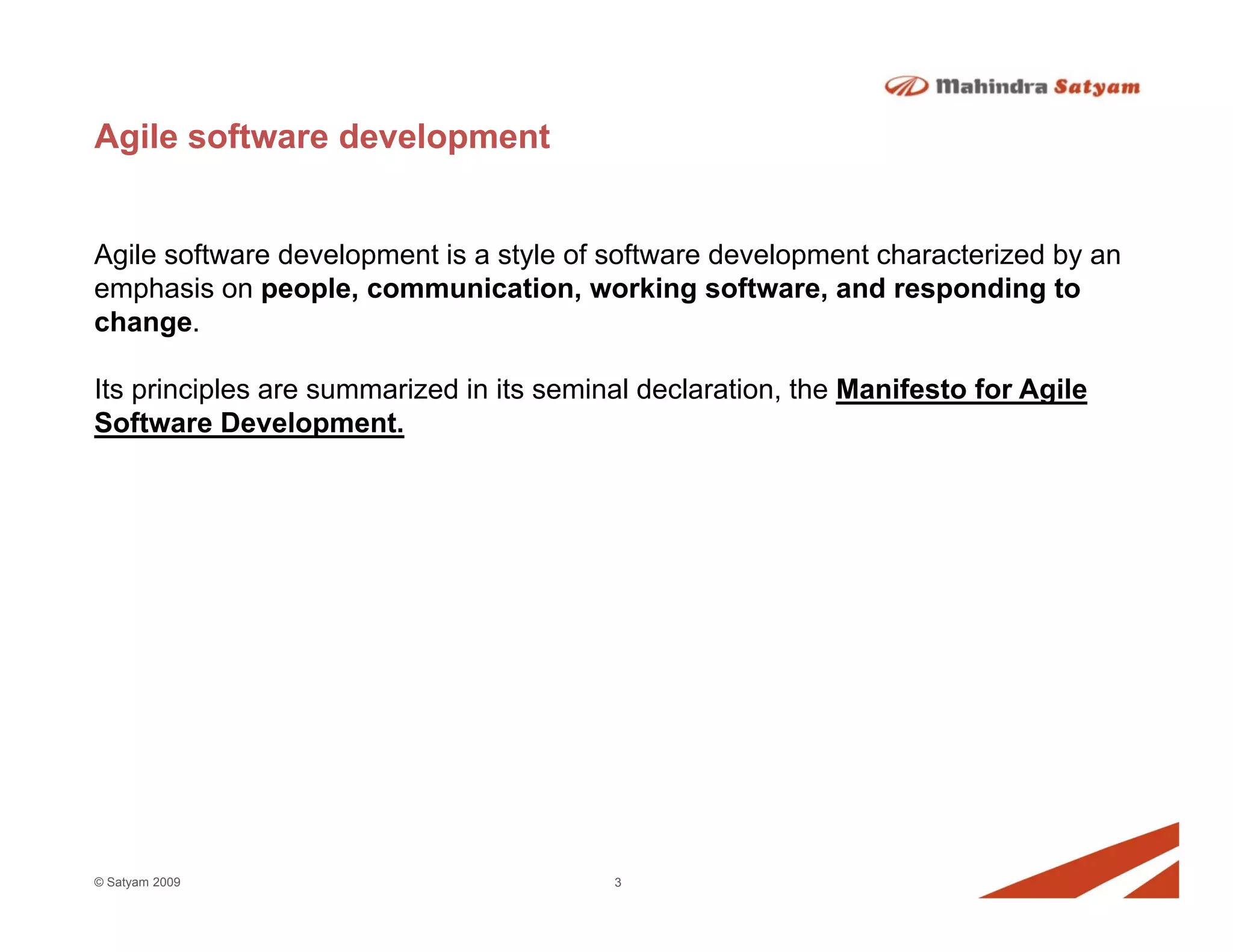 Mahindra Satyam

Agile software development

Agile software development is a style of software development characterized by an emphasis on people, communication, working software, and responding to change.

Its principles are summarized in its seminal declaration, the Manifesto for Agile Software Development.

© Satyam 2009

3